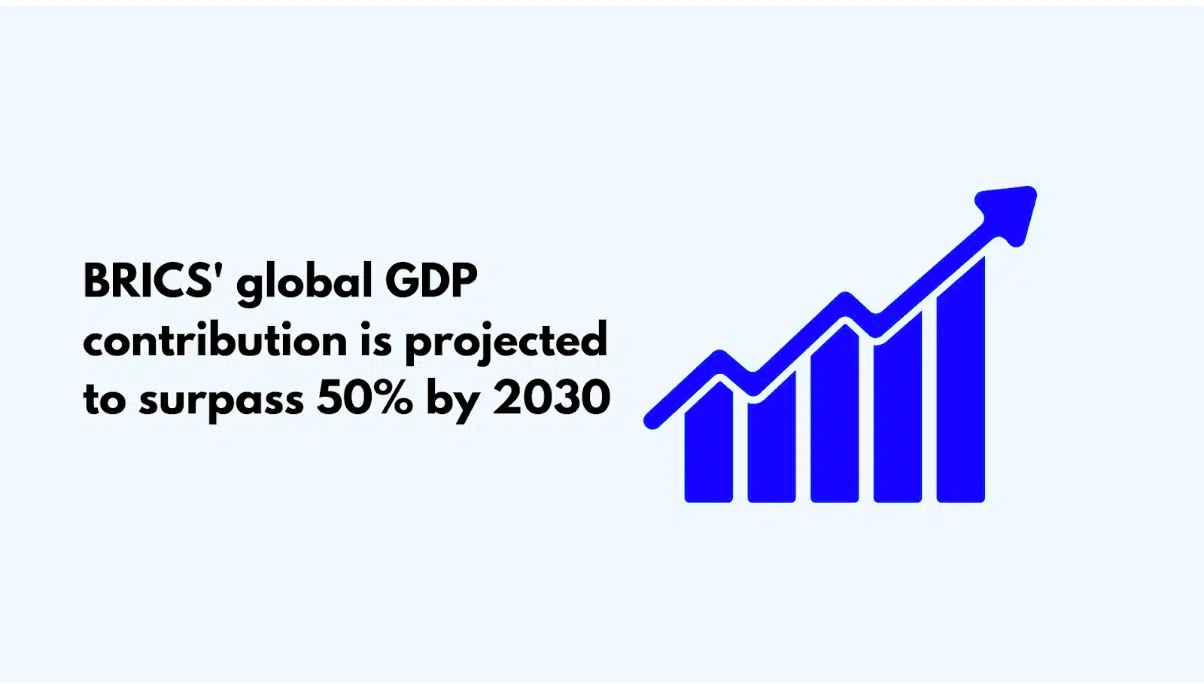 BRICS' global GDP contribution is projected to surpass 50% by 2030